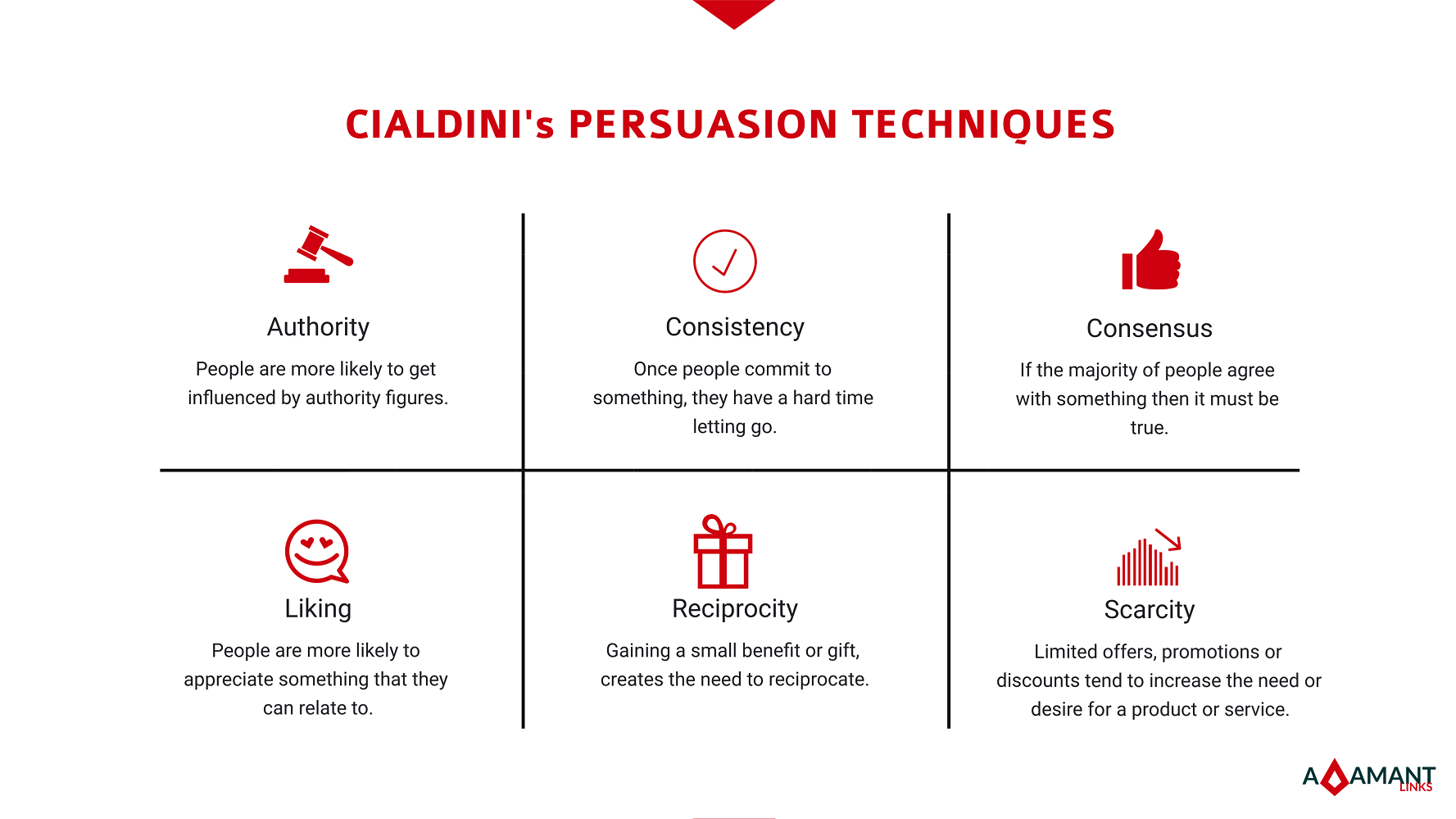 CIALDINI's PERSUASION TECHNIQUES

Authority

People are more likely to get influenced by authority figures.

Consistency

Once people commit to something, they have a hard time letting go.

Consensus

If the majority of people agree with something then it must be true.

Liking

People are more likely to appreciate something that they can relate to.

Reciprocity

Gaining a small benefit or gift, creates the need to reciprocate.

Scarcity

Limited offers, promotions or discounts tend to increase the need or desire for a product or service.

ADAMANT LINKS